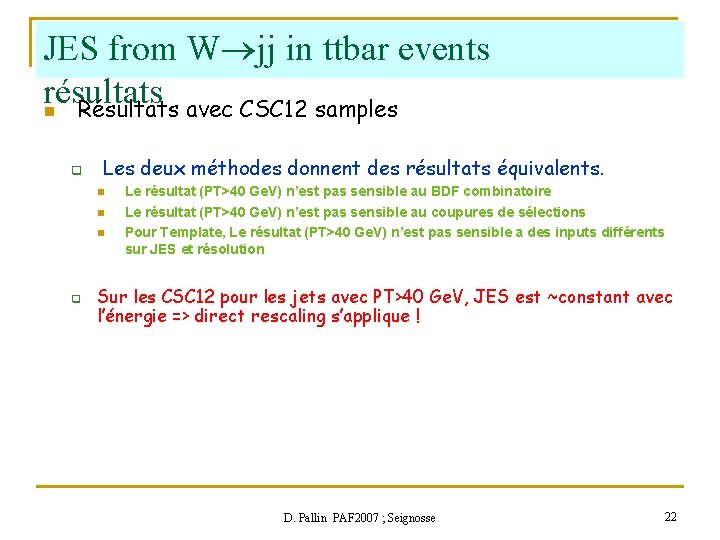 JES from W$\rightarrow$jj in ttbar events résultats

Résultats avec CSC12 samples

Les deux méthodes donnent des résultats équivalents.

Le résultat (PT>40 GeV) n'est pas sensible au BDF combinatoire

Le résultat (PT>40 GeV) n'est pas sensible au coupures de sélections

Pour Template, Le résultat (PT>40 GeV) n'est pas sensible a des inputs différents sur JES et résolution

Sur les CSC12 pour les jets avec PT>40 GeV, JES est ~constant avec l'énergie => direct rescaling s'applique !

D. Pallin PAF2007 ; Seignosse

22